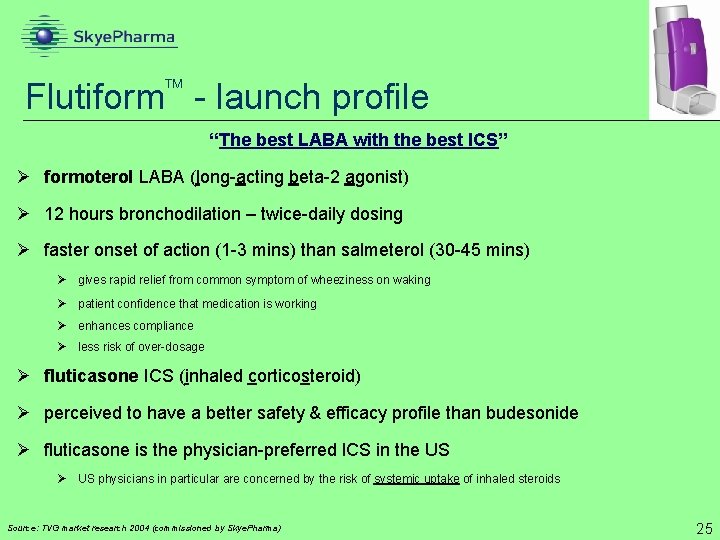 SkyePharma

Flutiform™ - launch profile

"The best LABA with the best ICS"

➢ formoterol LABA (long-acting beta-2 agonist)

➢ 12 hours bronchodilation – twice-daily dosing

➢ faster onset of action (1-3 mins) than salmeterol (30-45 mins)

➢ gives rapid relief from common symptom of wheeziness on waking

➢ patient confidence that medication is working

➢ enhances compliance

➢ less risk of over-dosage

➢ fluticasone ICS (inhaled corticosteroid)

➢ perceived to have a better safety & efficacy profile than budesonide

➢ fluticasone is the physician-preferred ICS in the US

➢ US physicians in particular are concerned by the risk of systemic uptake of inhaled steroids

Source: TVG market research 2004 (commissioned by SkyePharma)

25